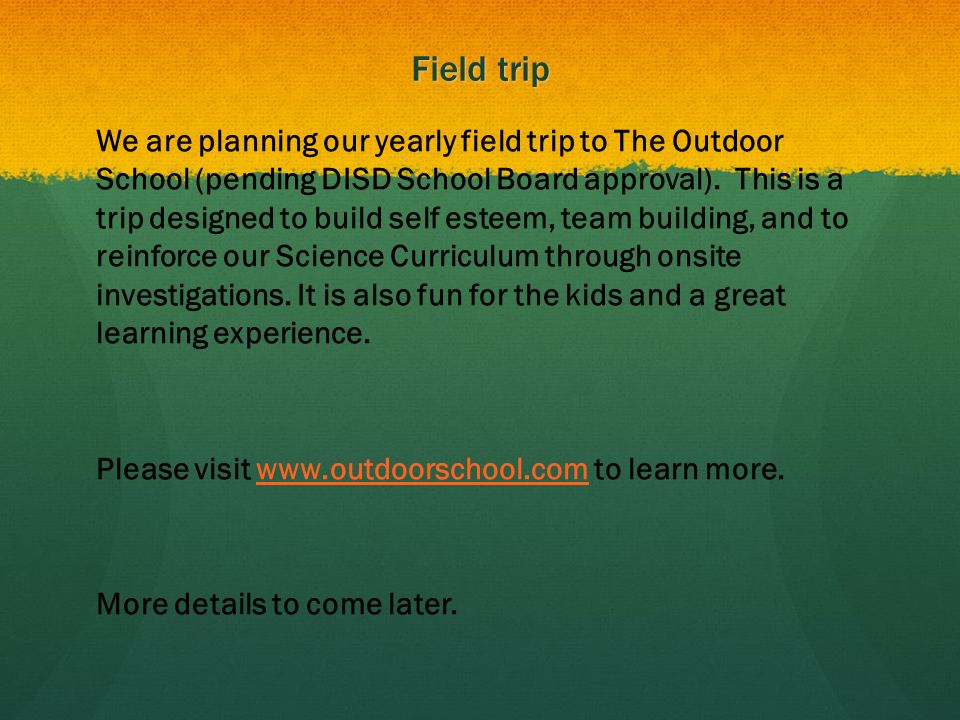 Field trip

We are planning our yearly field trip to The Outdoor School (pending DISD School Board approval). This is a trip designed to build self esteem, team building, and to reinforce our Science Curriculum through onsite investigations. It is also fun for the kids and a great learning experience.

Please visit www.outdoorschool.com to learn more.

More details to come later.